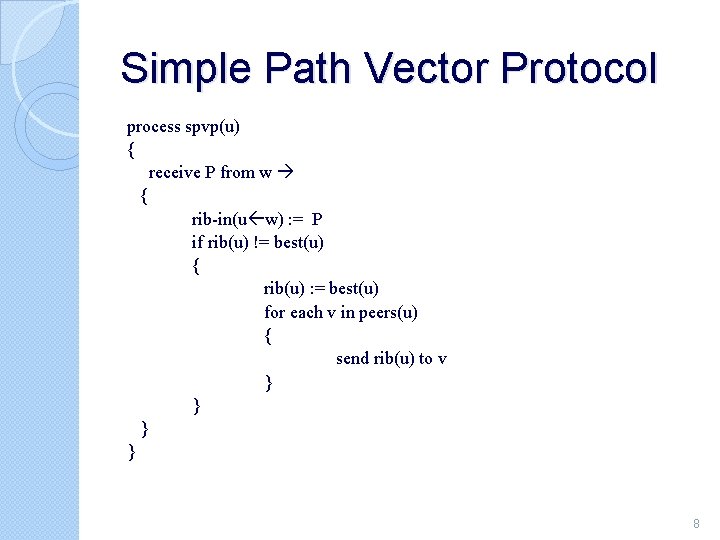 Simple Path Vector Protocol

process spvp(u)
{
receive P from w →
{
rib-in(u←w) := P
if rib(u) != best(u)
{
rib(u) := best(u)
for each v in peers(u)
{
send rib(u) to v
}
}
}
}

8